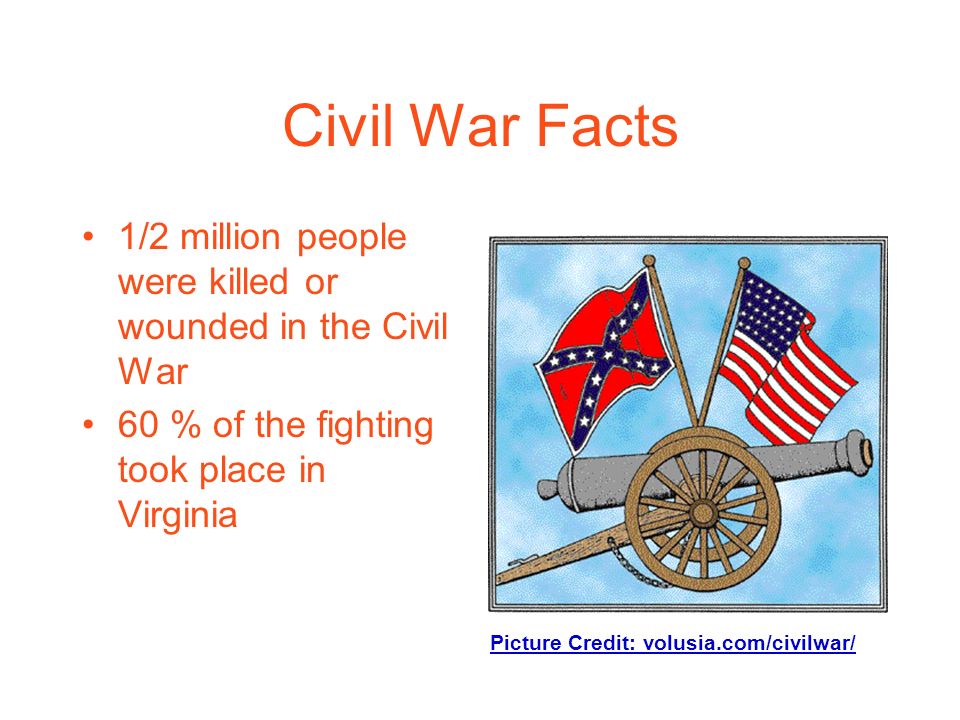 Civil War Facts

• 1/2 million people were killed or wounded in the Civil War

• 60 % of the fighting took place in Virginia

Picture Credit: volusia.com/civilwar/